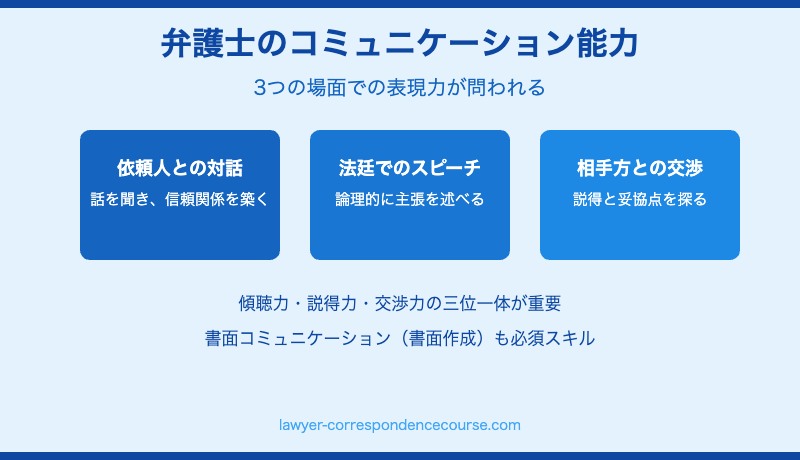 弁護士のコミュニケーション能力

3つの場面での表現力が問われる

依頼人との対話
話を聞き、信頼関係を築く

法廷でのスピーチ
論理的に主張を述べる

相手方との交渉
説得と妥協点を探る

傾聴力・説得力・交渉力の三位一体が重要

書面コミュニケーション（書面作成）も必須スキル

lawyer-correspondencecourse.com